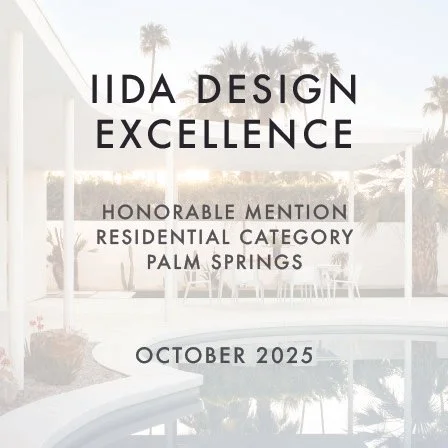 IIDA DESIGN EXCELLENCE

HONORABLE MENTION
RESIDENTIAL CATEGORY
PALM SPRINGS

OCTOBER 2025